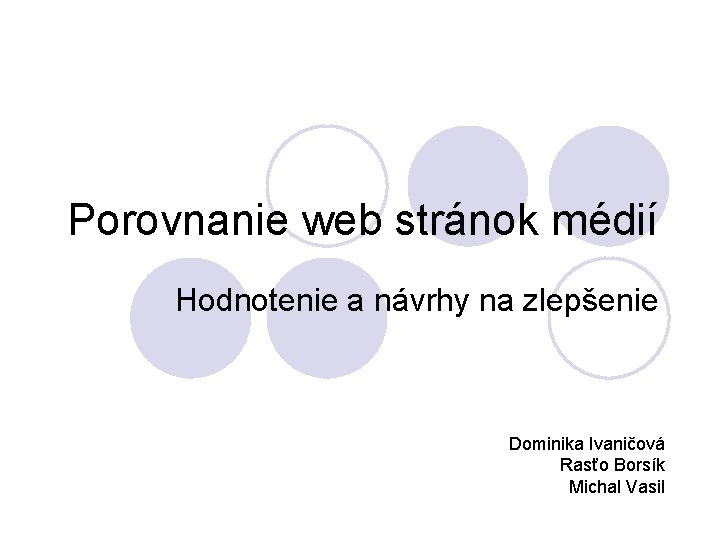 Porovnanie web stránok médií

Hodnotenie a návrhy na zlepšenie

Dominika Ivaničová
Rasťo Borsík
Michal Vasil